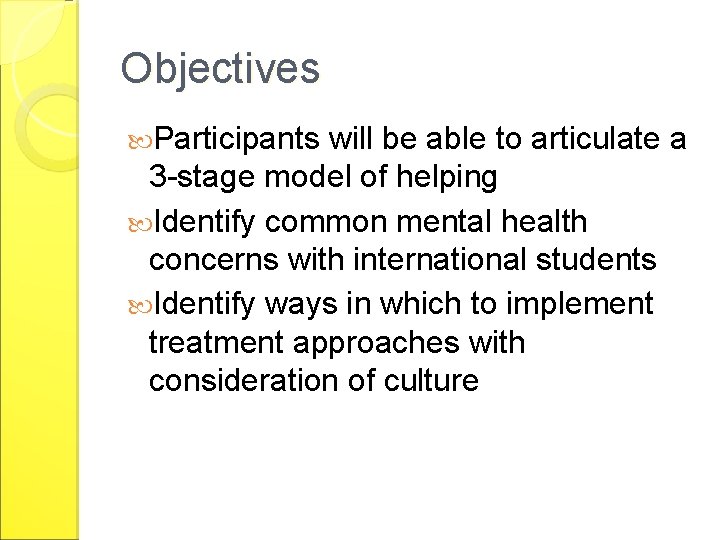 Objectives

Participants will be able to articulate a 3-stage model of helping

Identify common mental health concerns with international students

Identify ways in which to implement treatment approaches with consideration of culture